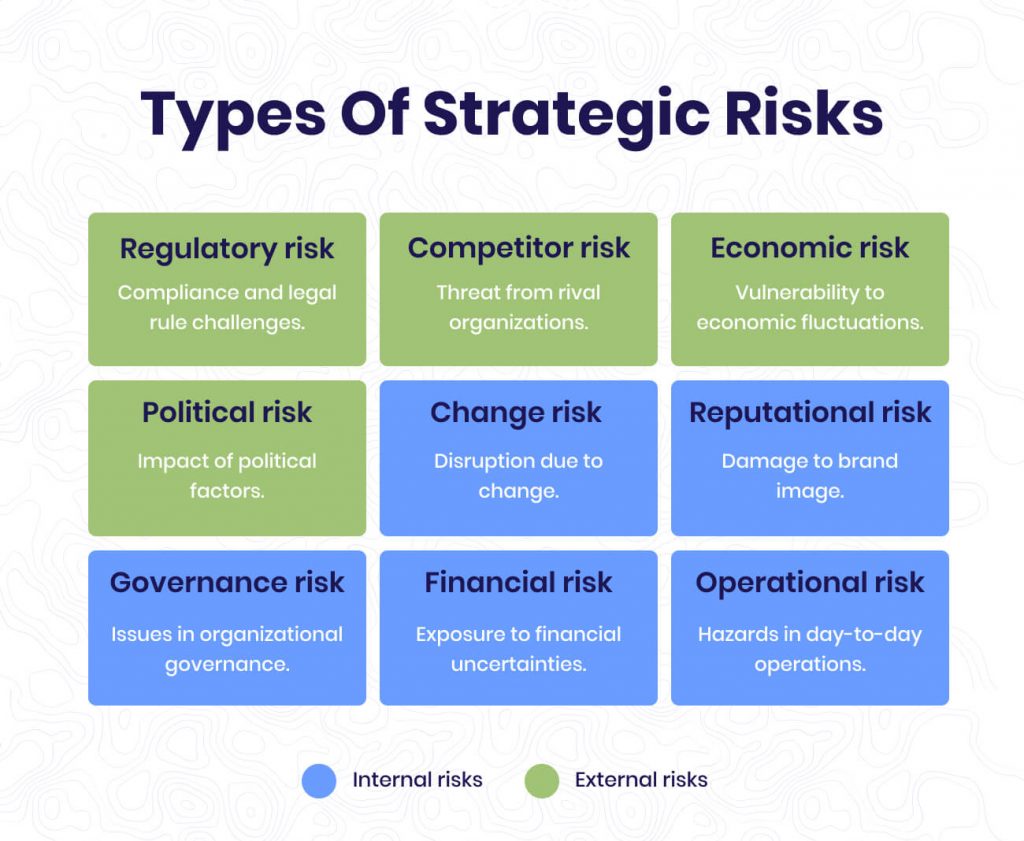 Types Of Strategic Risks

Regulatory risk
Compliance and legal rule challenges.

Competitor risk
Threat from rival organizations.

Economic risk
Vulnerability to economic fluctuations.

Political risk
Impact of political factors.

Change risk
Disruption due to change.

Reputational risk
Damage to brand image.

Governance risk
Issues in organizational governance.

Financial risk
Exposure to financial uncertainties.

Operational risk
Hazards in day-to-day operations.

Internal risks
External risks